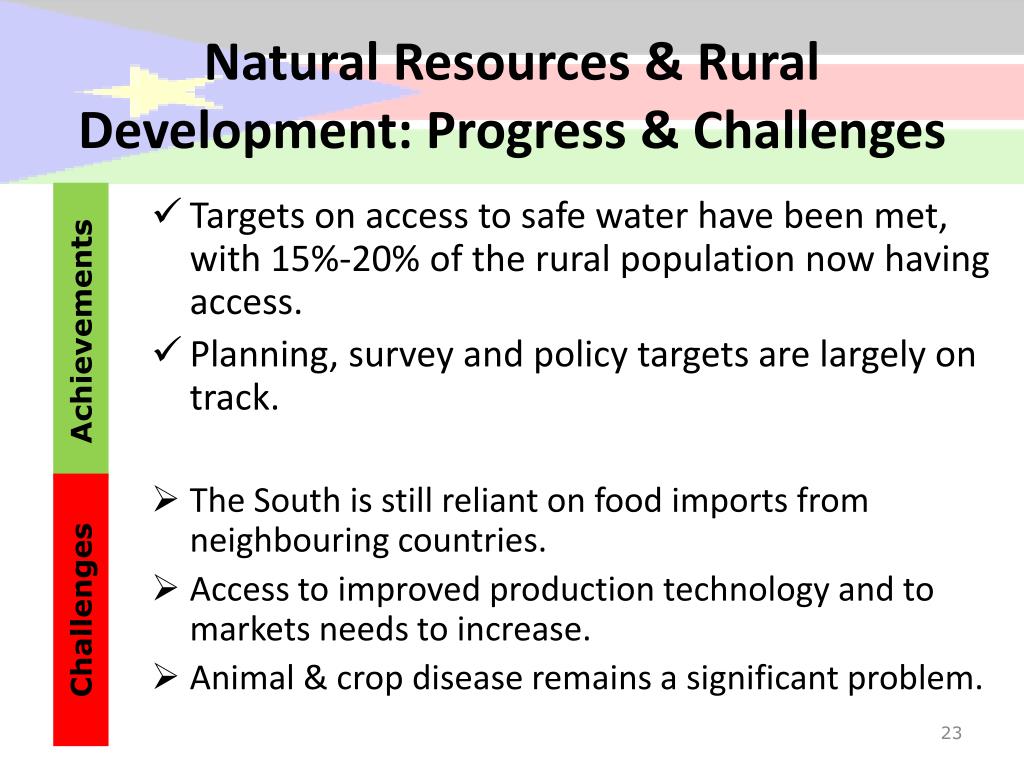 Natural Resources & Rural Development: Progress & Challenges

Achievements

✓ Targets on access to safe water have been met, with 15%-20% of the rural population now having access.

✓ Planning, survey and policy targets are largely on track.

Challenges

➢ The South is still reliant on food imports from neighbouring countries.

➢ Access to improved production technology and to markets needs to increase.

➢ Animal & crop disease remains a significant problem.

23